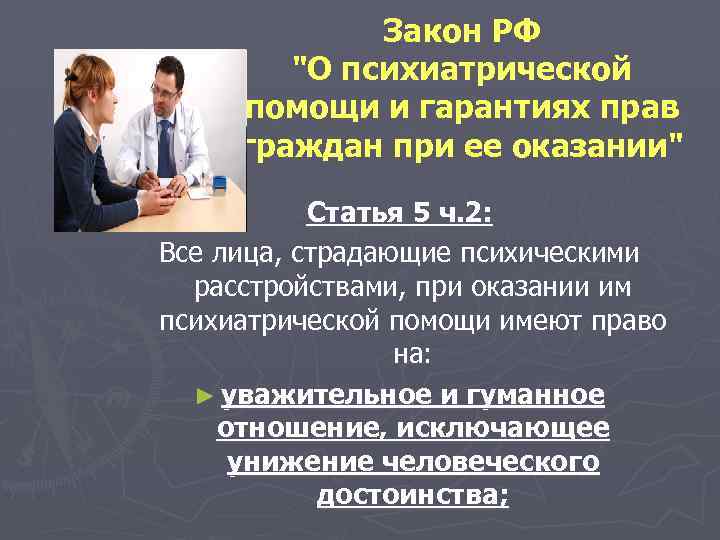 Закон РФ "О психиатрической помощи и гарантиях прав граждан при ее оказании"

Статья 5 ч.2:

Все лица, страдающие психическими расстройствами, при оказании им психиатрической помощи имеют право на:

► уважительное и гуманное отношение, исключающее унижение человеческого достоинства;